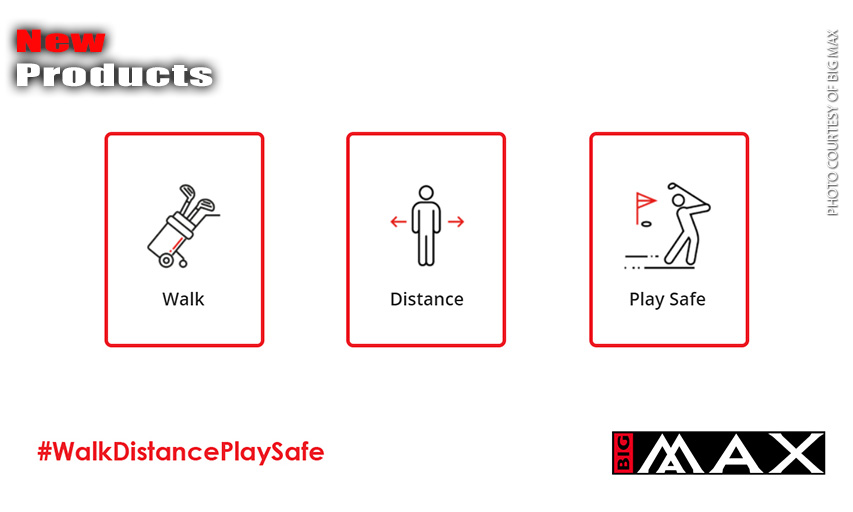 New Products

PHOTO COURTESY OF BIG MAX

Walk

Distance

Play Safe

#WalkDistancePlaySafe

BIG MAX